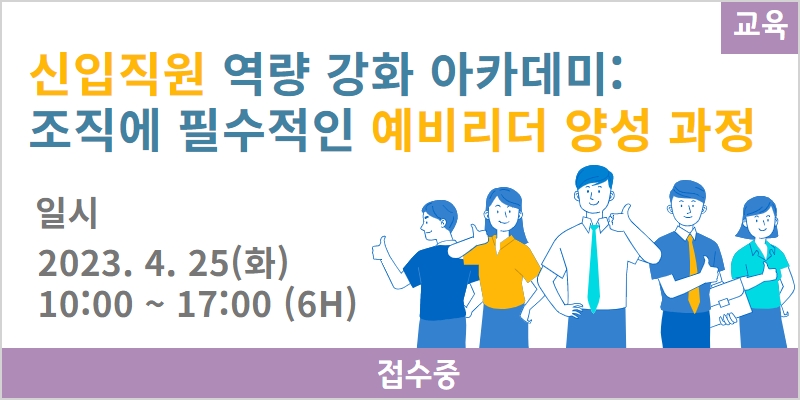 교육

신입직원 역량 강화 아카데미:
조직에 필수적인 예비리더 양성 과정

일시
2023. 4. 25(화)
10:00 ~ 17:00 (6H)

접수중